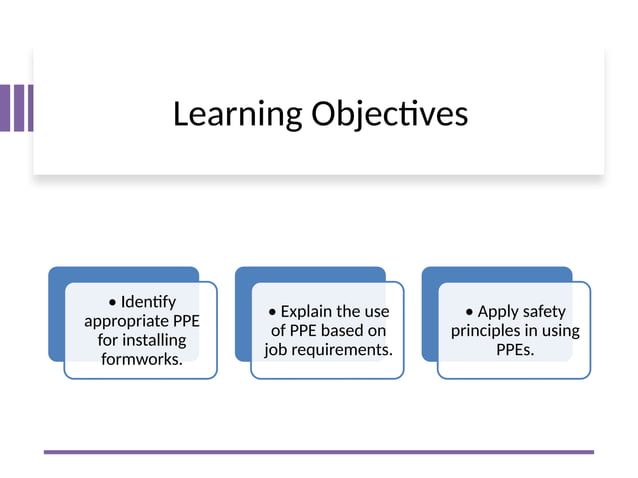 Learning Objectives

• Identify appropriate PPE for installing formworks.

• Explain the use of PPE based on job requirements.

• Apply safety principles in using PPEs.